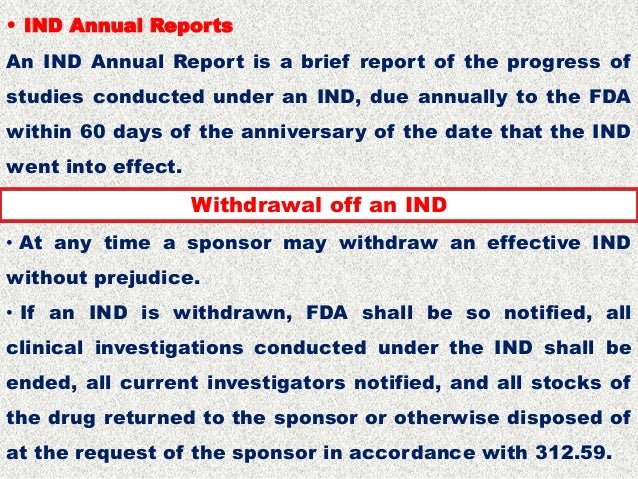 • IND Annual Reports

An IND Annual Report is a brief report of the progress of studies conducted under an IND, due annually to the FDA within 60 days of the anniversary of the date that the IND went into effect.

Withdrawal off an IND

• At any time a sponsor may withdraw an effective IND without prejudice.

• If an IND is withdrawn, FDA shall be so notified, all clinical investigations conducted under the IND shall be ended, all current investigators notified, and all stocks of the drug returned to the sponsor or otherwise disposed of at the request of the sponsor in accordance with 312.59.